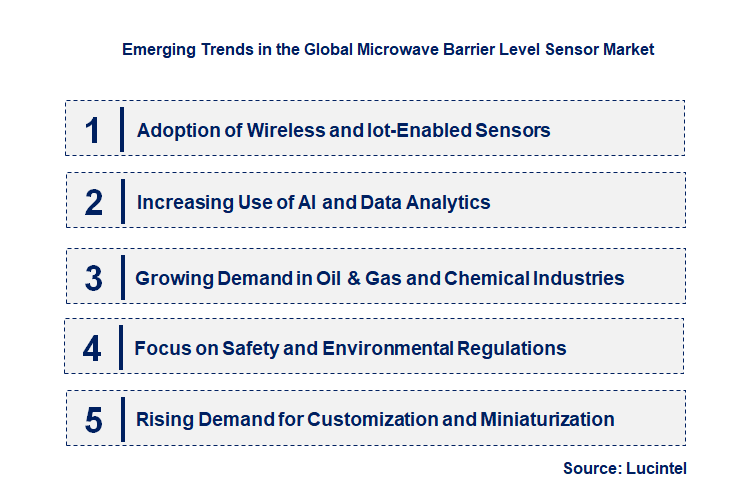 Emerging Trends in the Global Microwave Barrier Level Sensor Market

1 Adoption of Wireless and Iot-Enabled Sensors

2 Increasing Use of AI and Data Analytics

3 Growing Demand in Oil & Gas and Chemical Industries

4 Focus on Safety and Environmental Regulations

5 Rising Demand for Customization and Miniaturization

Source: Lucintel